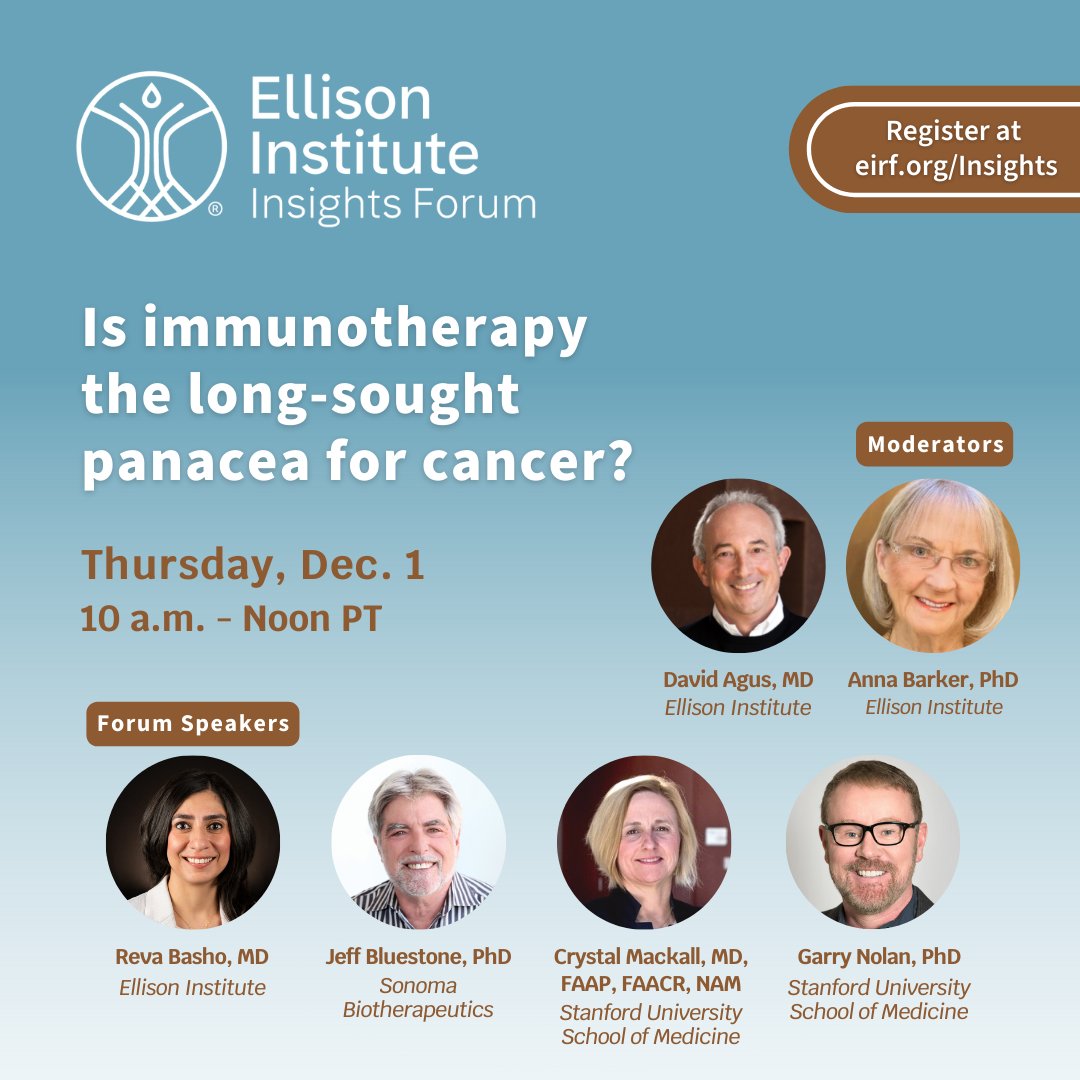 Ellison Institute® Insights Forum

Register at eirf.org/Insights

Is immunotherapy the long-sought panacea for cancer?

Thursday, Dec. 1
10 a.m. – Noon PT

Moderators

David Agus, MD
Ellison Institute

Anna Barker, PhD
Ellison Institute

Forum Speakers

Reva Basho, MD
Ellison Institute

Jeff Bluestone, PhD
Sonoma Biotherapeutics

Crystal Mackall, MD, FAAP, FAACR, NAM
Stanford University School of Medicine

Garry Nolan, PhD
Stanford University School of Medicine